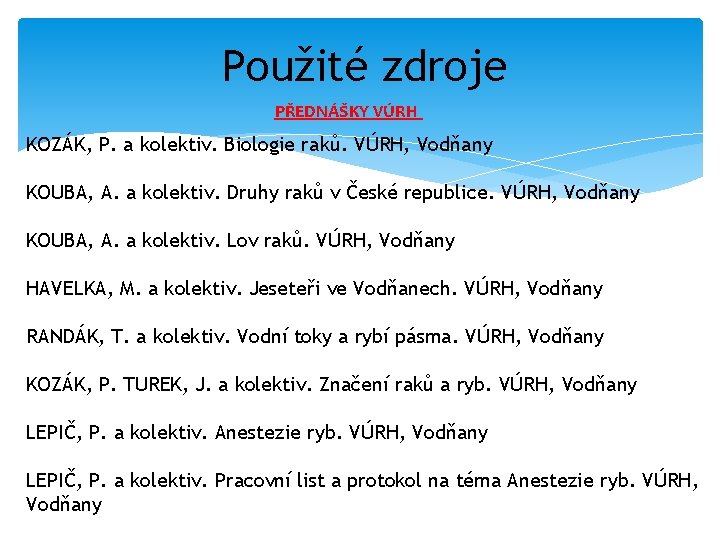 Použité zdroje

PŘEDNÁŠKY VÚRH

KOZÁK, P. a kolektiv. Biologie raků. VÚRH, Vodňany

KOUBA, A. a kolektiv. Druhy raků v České republice. VÚRH, Vodňany

KOUBA, A. a kolektiv. Lov raků. VÚRH, Vodňany

HAVELKA, M. a kolektiv. Jeseteři ve Vodňanech. VÚRH, Vodňany

RANDÁK, T. a kolektiv. Vodní toky a rybí pásma. VÚRH, Vodňany

KOZÁK, P. TUREK, J. a kolektiv. Značení raků a ryb. VÚRH, Vodňany

LEPIČ, P. a kolektiv. Anestezie ryb. VÚRH, Vodňany

LEPIČ, P. a kolektiv. Pracovní list a protokol na téma Anestezie ryb. VÚRH, Vodňany